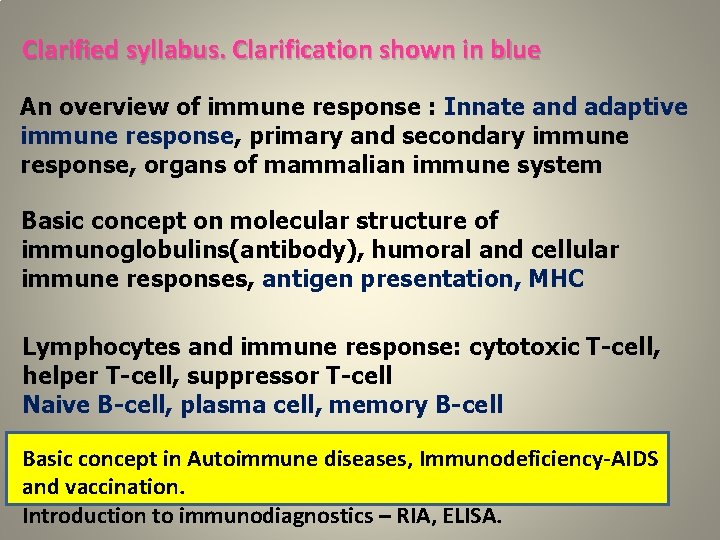 Clarified syllabus. Clarification shown in blue

An overview of immune response : Innate and adaptive immune response, primary and secondary immune response, organs of mammalian immune system

Basic concept on molecular structure of immunoglobulins(antibody), humoral and cellular immune responses, antigen presentation, MHC

Lymphocytes and immune response: cytotoxic T-cell, helper T-cell, suppressor T-cell
Naive B-cell, plasma cell, memory B-cell

Basic concept in Autoimmune diseases, Immunodeficiency-AIDS and vaccination.

Introduction to immunodiagnostics – RIA, ELISA.